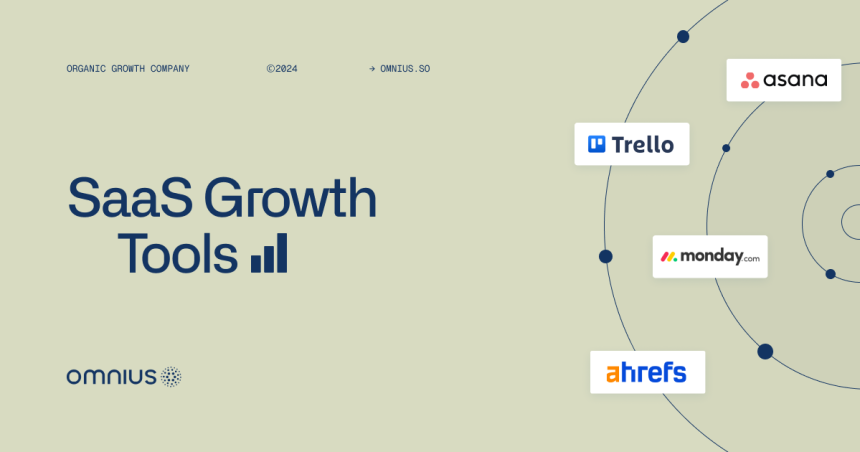 ORGANIC GROWTH COMPANY ©2024 → OMNIUS.SO

SaaS Growth Tools

omnius

asana

Trello

monday.com

ahrefs